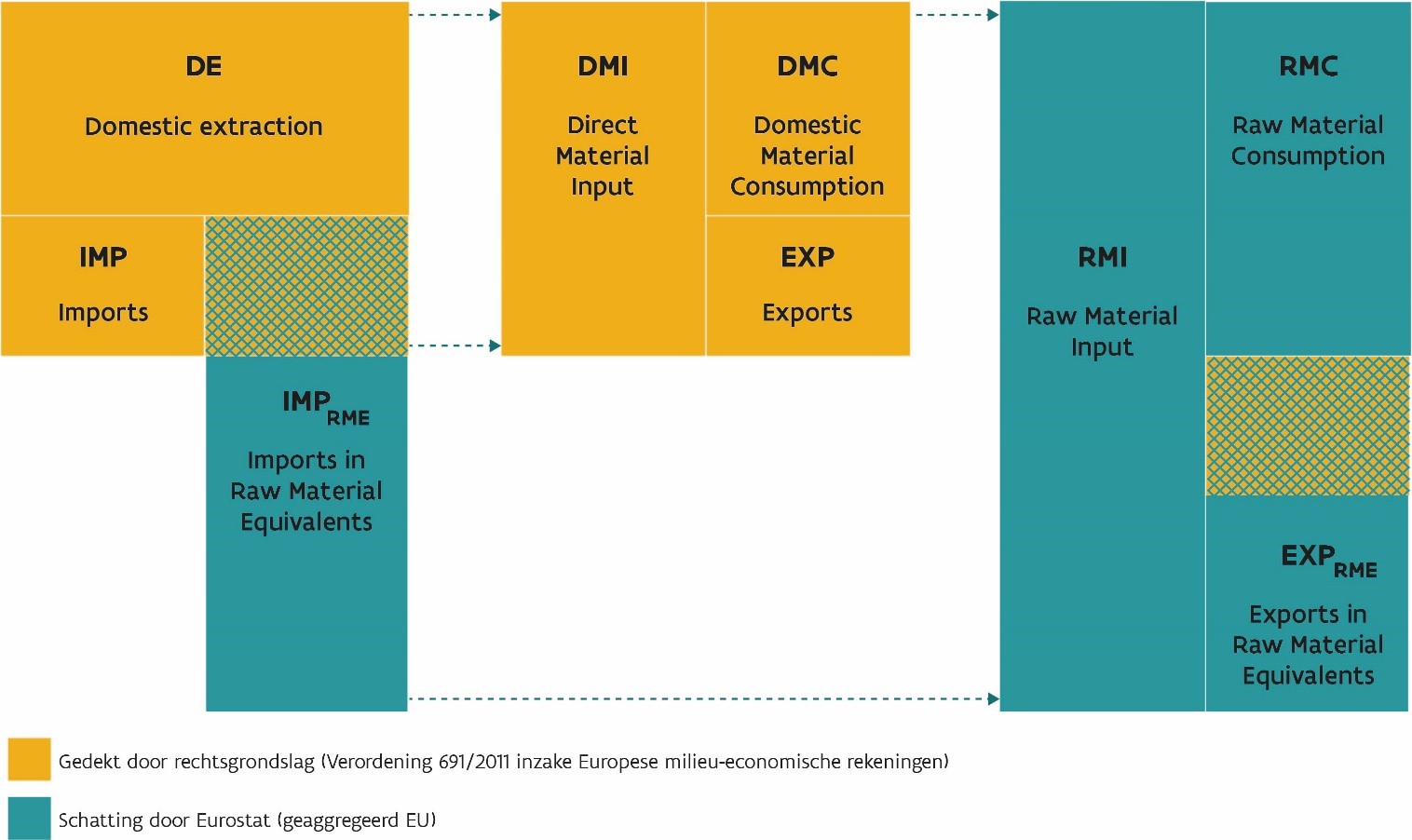 DE

Domestic extraction

IMP

Imports

$IMP_{RME}$

Imports in Raw Material Equivalents

DMI

Direct Material Input

DMC

Domestic Material Consumption

EXP

Exports

RMI

Raw Material Input

RMC

Raw Material Consumption

$EXP_{RME}$

Exports in Raw Material Equivalents

Gedekt door rechtsgrondslag (Verordening 691/2011 inzake Europese milieu-economische rekeningen)

Schatting door Eurostat (geaggregeerd EU)